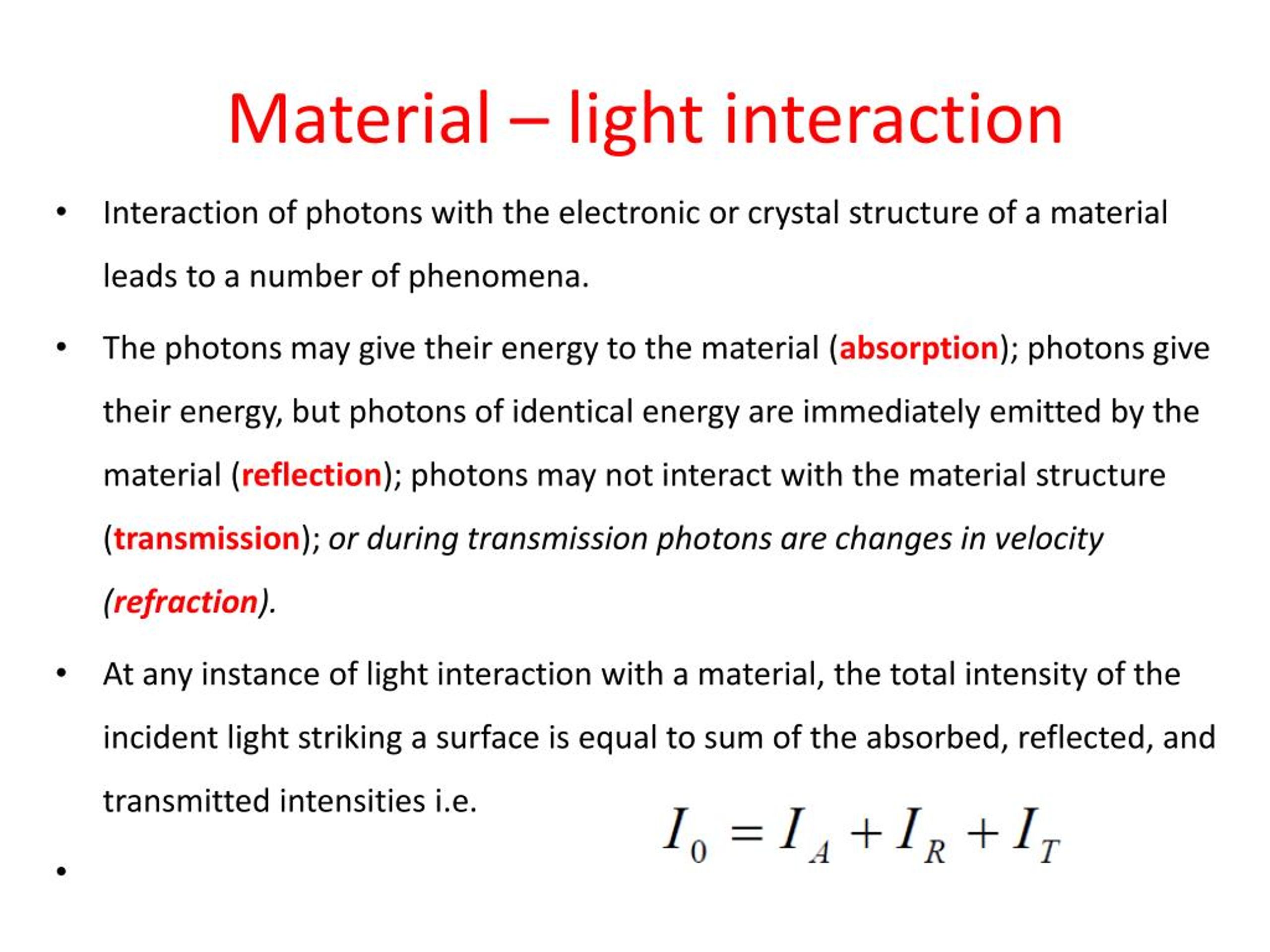 Material – light interaction

• Interaction of photons with the electronic or crystal structure of a material leads to a number of phenomena.

• The photons may give their energy to the material (absorption); photons give their energy, but photons of identical energy are immediately emitted by the material (reflection); photons may not interact with the material structure (transmission); or during transmission photons are changes in velocity (refraction).

• At any instance of light interaction with a material, the total intensity of the incident light striking a surface is equal to sum of the absorbed, reflected, and transmitted intensities i.e.

$I_0 = I_A + I_R + I_T$

•